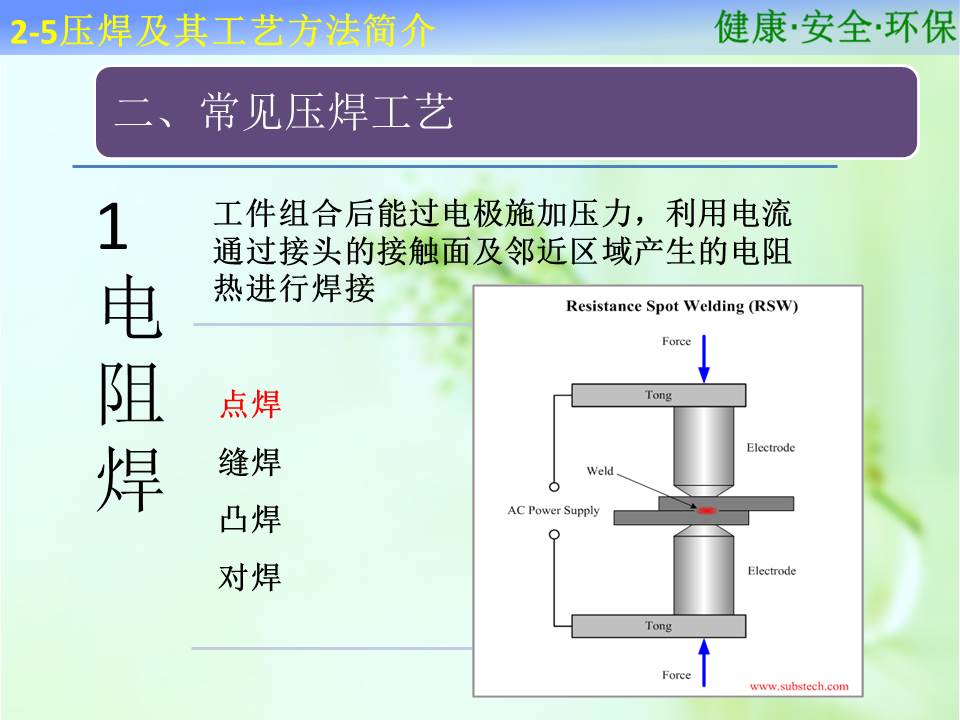 2-5压焊及其工艺方法简介

健康·安全·环保

二、常见压焊工艺

1 电阻焊

工件组合后能过电极施加压力，利用电流通过接头的接触面及邻近区域产生的电阻热进行焊接

点焊

缝焊

凸焊

对焊

Resistance Spot Welding (RSW)

Force

Tong

Electrode

Weld

AC Power Supply

Electrode

Tong

Force

www.substech.com